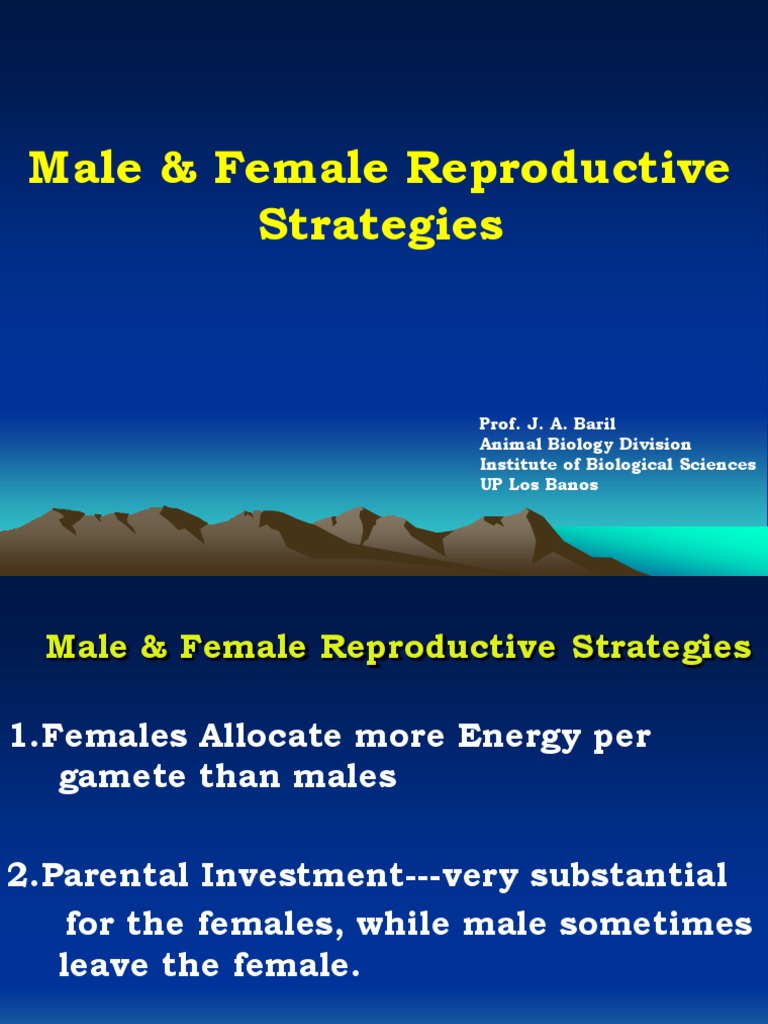 Male & Female Reproductive Strategies

Prof. J. A. Baril
Animal Biology Division
Institute of Biological Sciences
UP Los Banos

Male & Female Reproductive Strategies

1.Females Allocate more Energy per gamete than males

2.Parental Investment---very substantial for the females, while male sometimes leave the female.